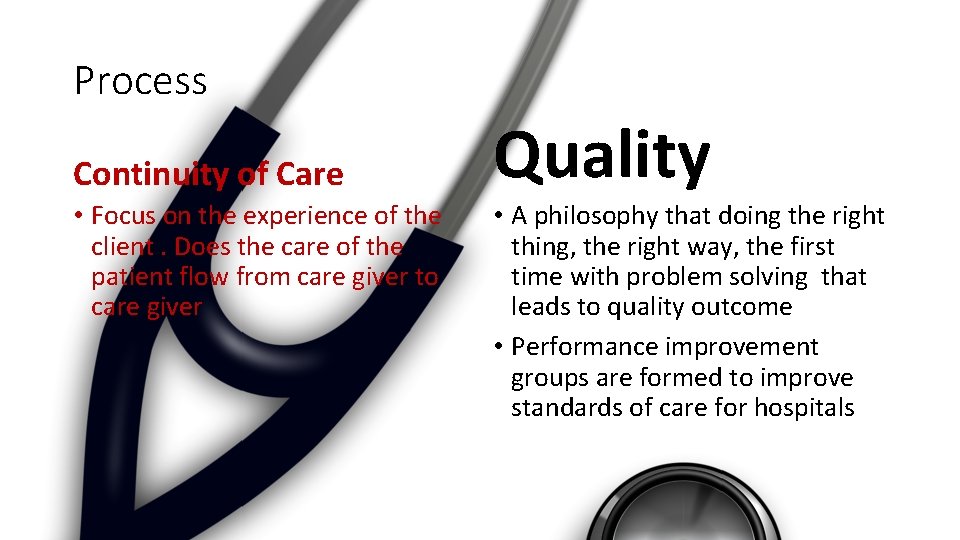 Process

Continuity of Care

• Focus on the experience of the client . Does the care of the patient flow from care giver to care giver

Quality

• A philosophy that doing the right thing, the right way, the first time with problem solving that leads to quality outcome

• Performance improvement groups are formed to improve standards of care for hospitals